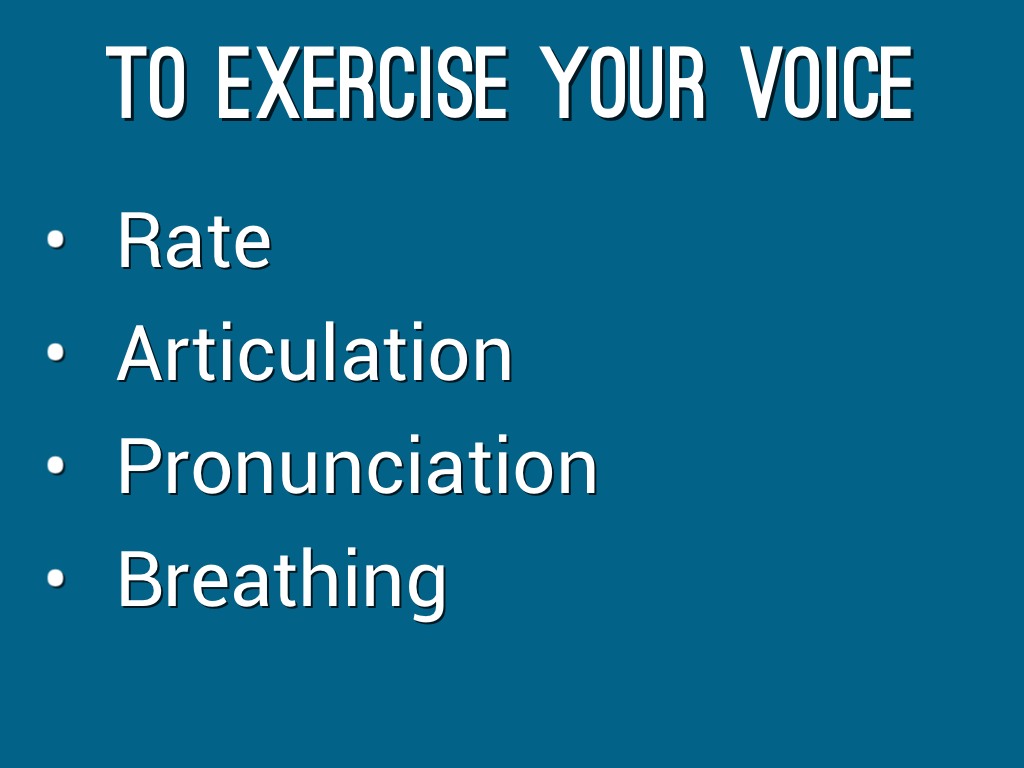 TO EXERCISE YOUR VOICE

• Rate
• Articulation
• Pronunciation
• Breathing